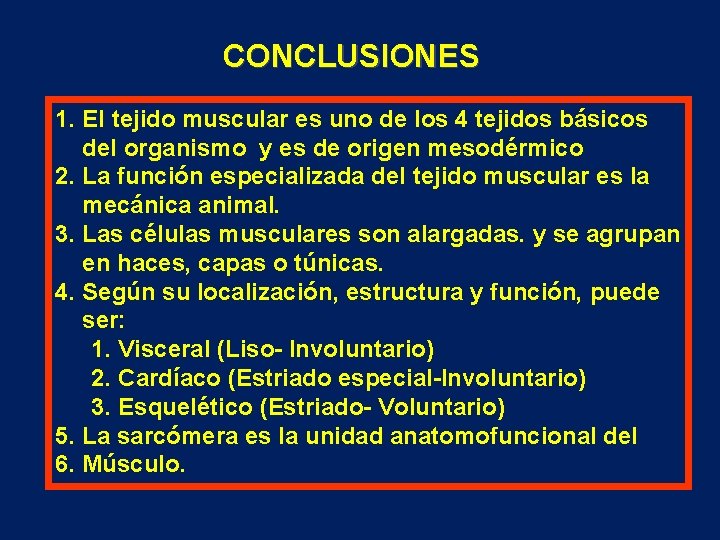 CONCLUSIONES

1. El tejido muscular es uno de los 4 tejidos básicos del organismo y es de origen mesodérmico
2. La función especializada del tejido muscular es la mecánica animal.
3. Las células musculares son alargadas. y se agrupan en haces, capas o túnicas.
4. Según su localización, estructura y función, puede ser:
1. Visceral (Liso- Involuntario)
2. Cardíaco (Estriado especial-Involuntario)
3. Esquelético (Estriado- Voluntario)
5. La sarcómera es la unidad anatomofuncional del
6. Músculo.